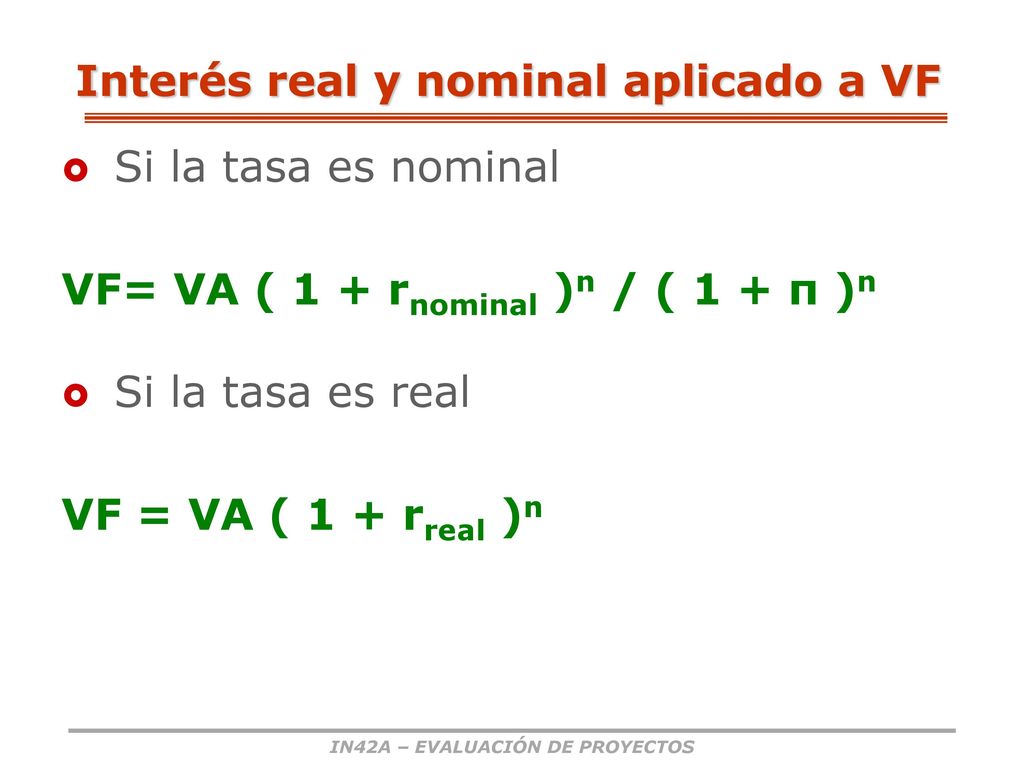 Interés real y nominal aplicado a VF

Si la tasa es nominal

$VF= VA ( 1 + r_{nominal} )^n / ( 1 + \pi )^n$

Si la tasa es real

$VF = VA ( 1 + r_{real} )^n$

IN42A – EVALUACIÓN DE PROYECTOS